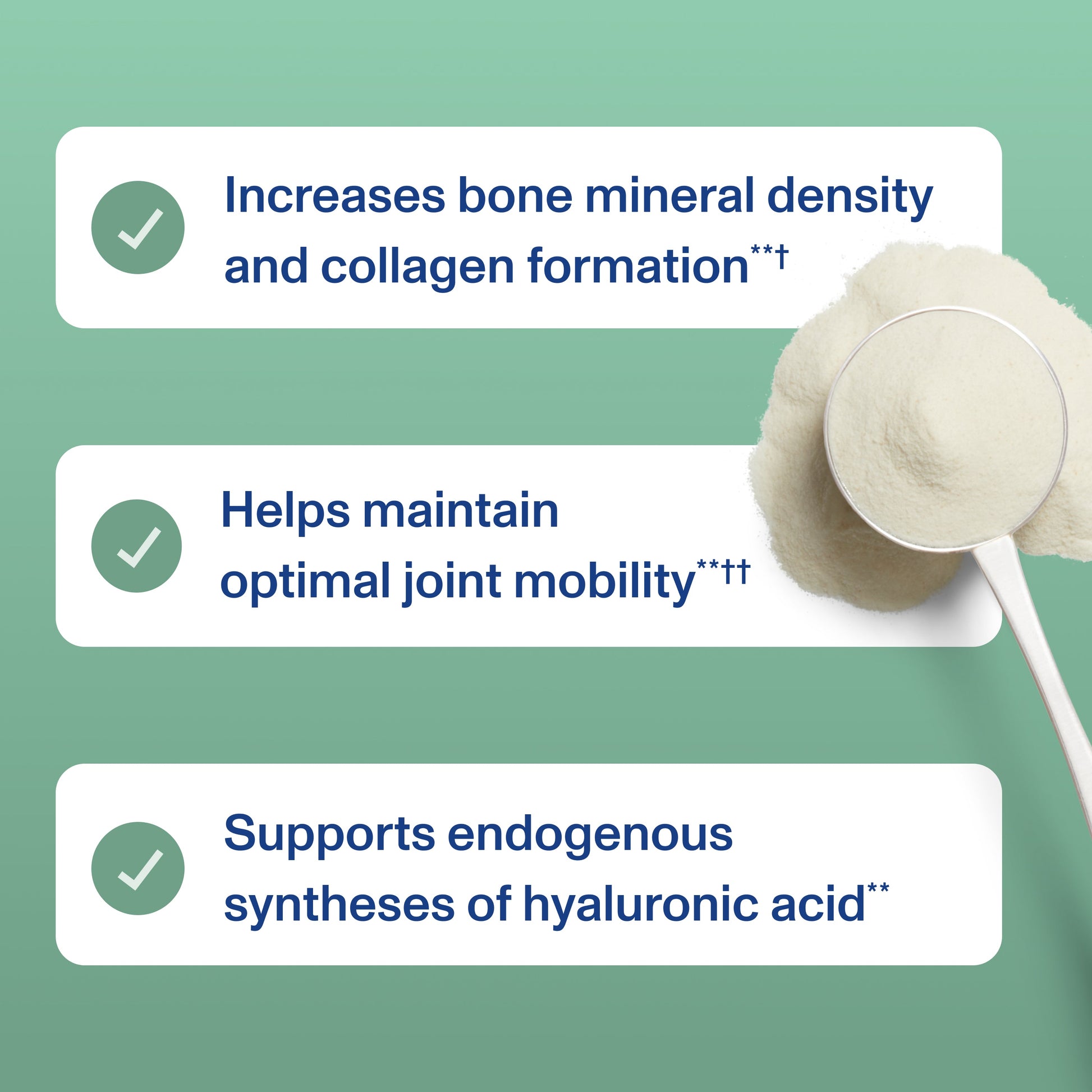 Increases bone mineral density and collagen formation**†

Helps maintain optimal joint mobility**††

Supports endogenous syntheses of hyaluronic acid**